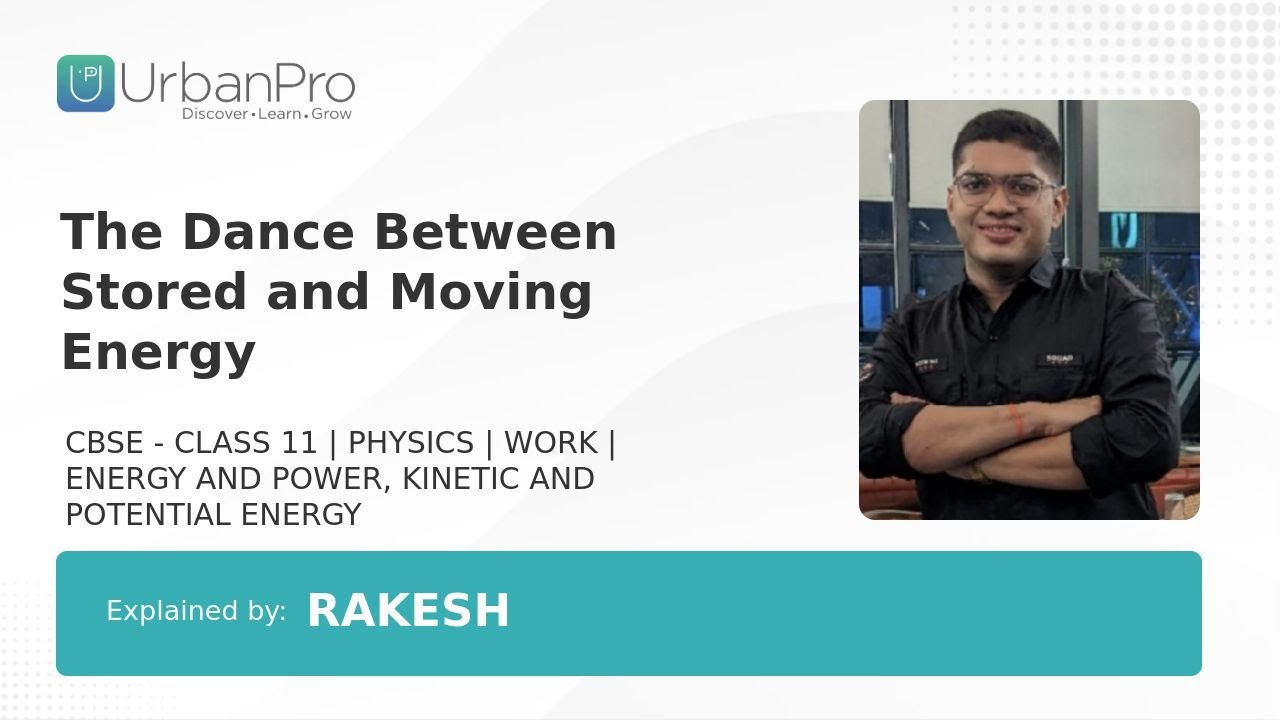 UrbanPro
Discover • Learn • Grow

The Dance Between Stored and Moving Energy

CBSE - CLASS 11 | PHYSICS | WORK | ENERGY AND POWER, KINETIC AND POTENTIAL ENERGY

Explained by: RAKESH